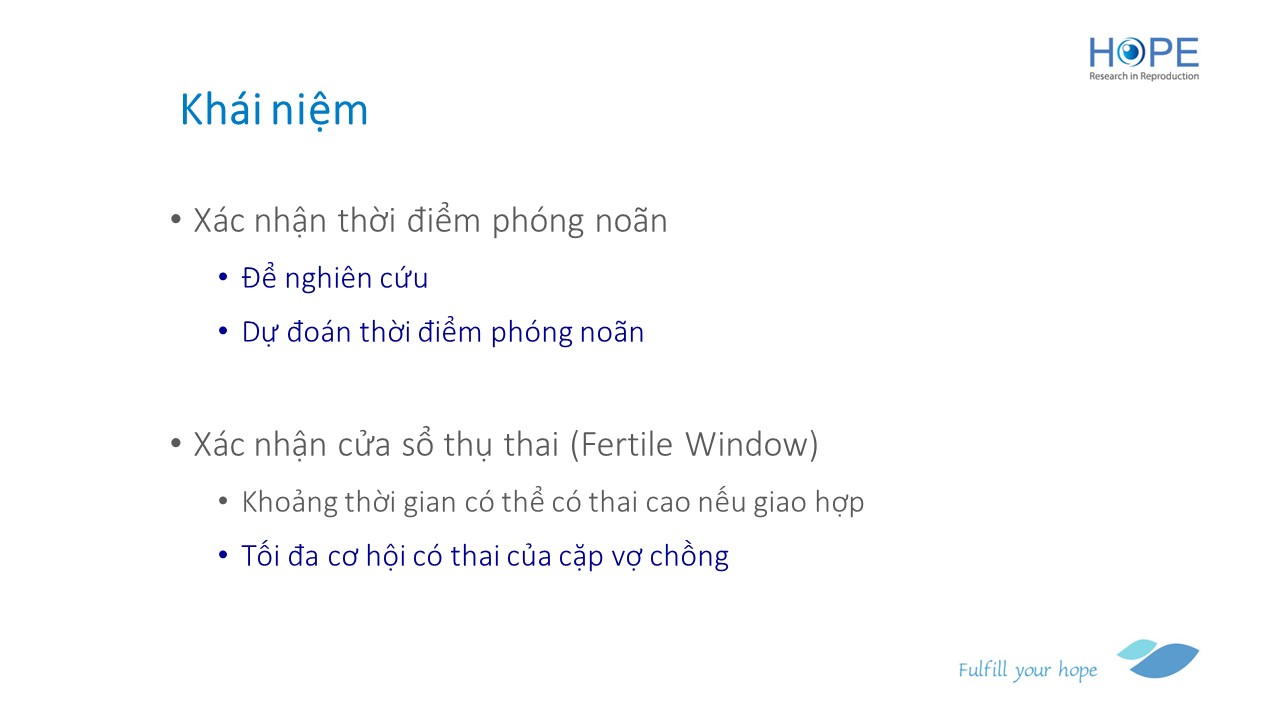 HOPE
Research in Reproduction

Khái niệm

• Xác nhận thời điểm phóng noãn
  • Để nghiên cứu
  • Dự đoán thời điểm phóng noãn

• Xác nhận cửa sổ thụ thai (Fertile Window)
  • Khoảng thời gian có thể có thai cao nếu giao hợp
  • Tối đa cơ hội có thai của cặp vợ chồng

Fulfill your hope